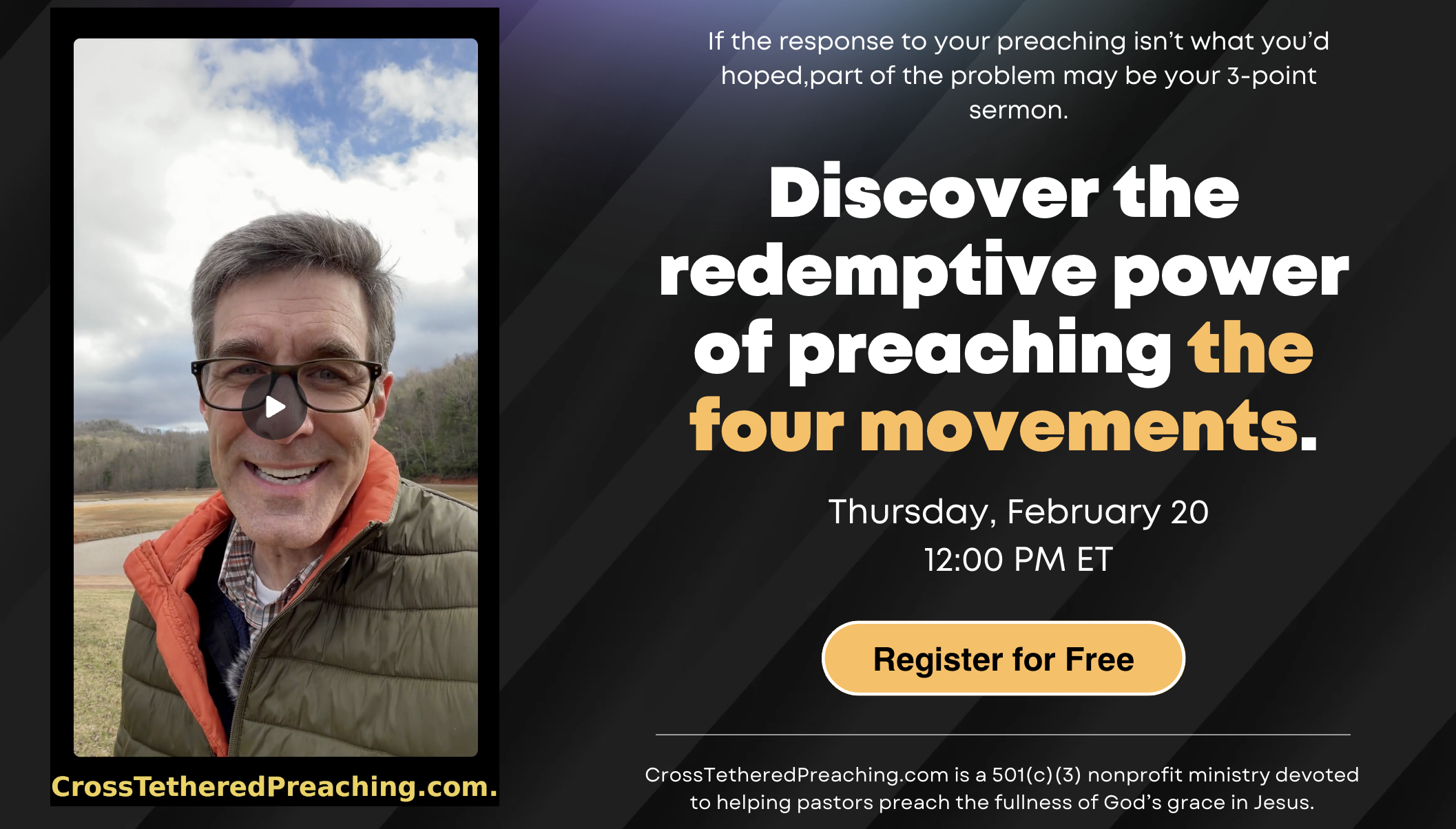 CrossTetheredPreaching.com.

If the response to your preaching isn't what you'd hoped,part of the problem may be your 3-point sermon.

Discover the redemptive power of preaching the four movements.

Thursday, February 20
12:00 PM ET

Register for Free

CrossTetheredPreaching.com is a 501(c)(3) nonprofit ministry devoted to helping pastors preach the fullness of God's grace in Jesus.